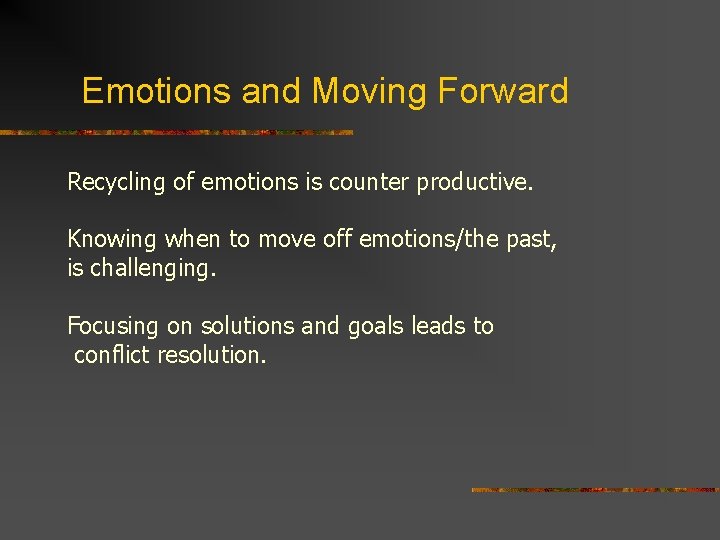 Emotions and Moving Forward

Recycling of emotions is counter productive.

Knowing when to move off emotions/the past, is challenging.

Focusing on solutions and goals leads to conflict resolution.